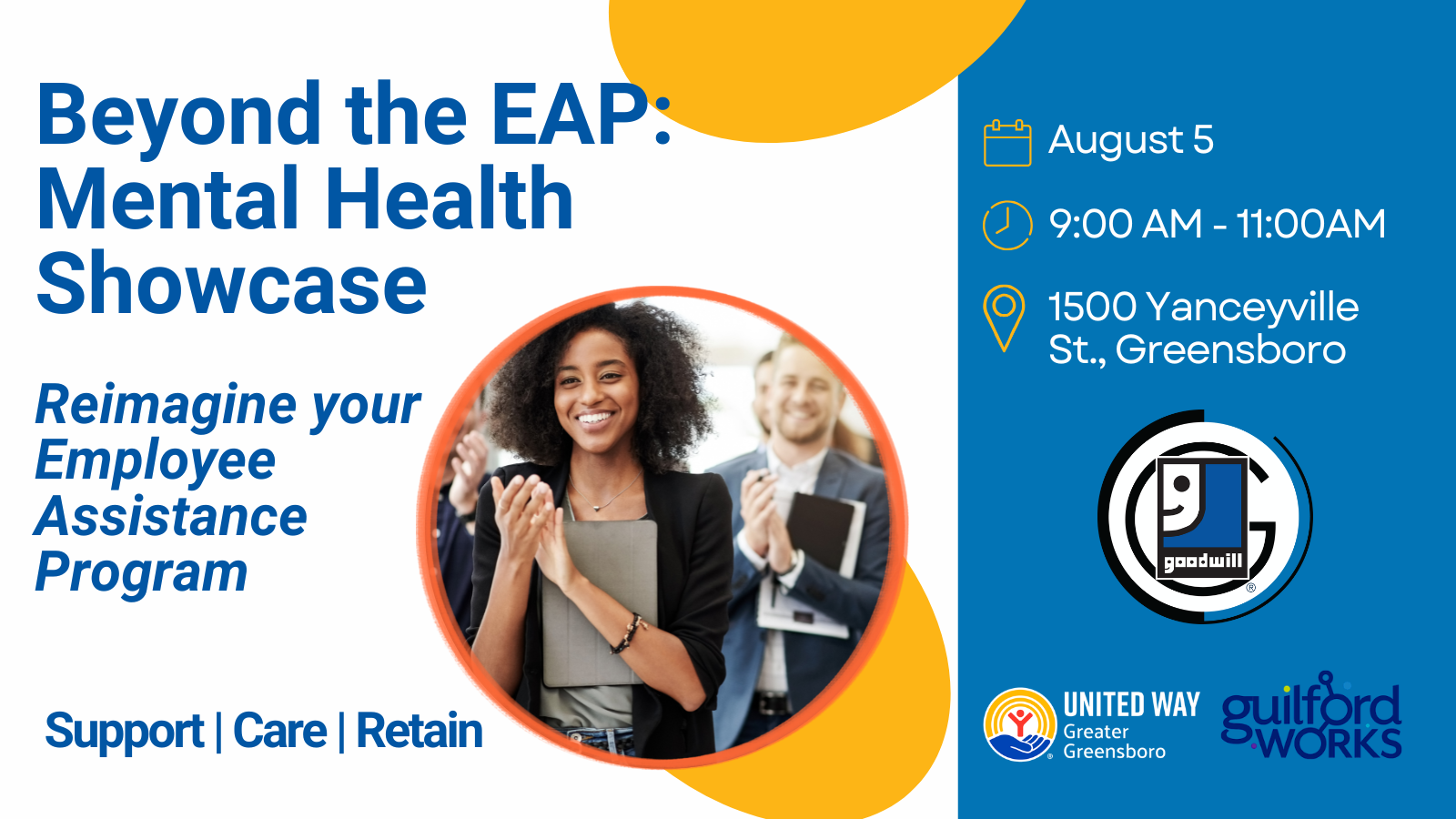 Beyond the EAP: Mental Health Showcase

Reimagine your Employee Assistance Program

Support | Care | Retain

August 5

9:00 AM - 11:00AM

1500 Yanceyville St., Greensboro

goodwill

UNITED WAY
Greater Greensboro

guilford WORKS